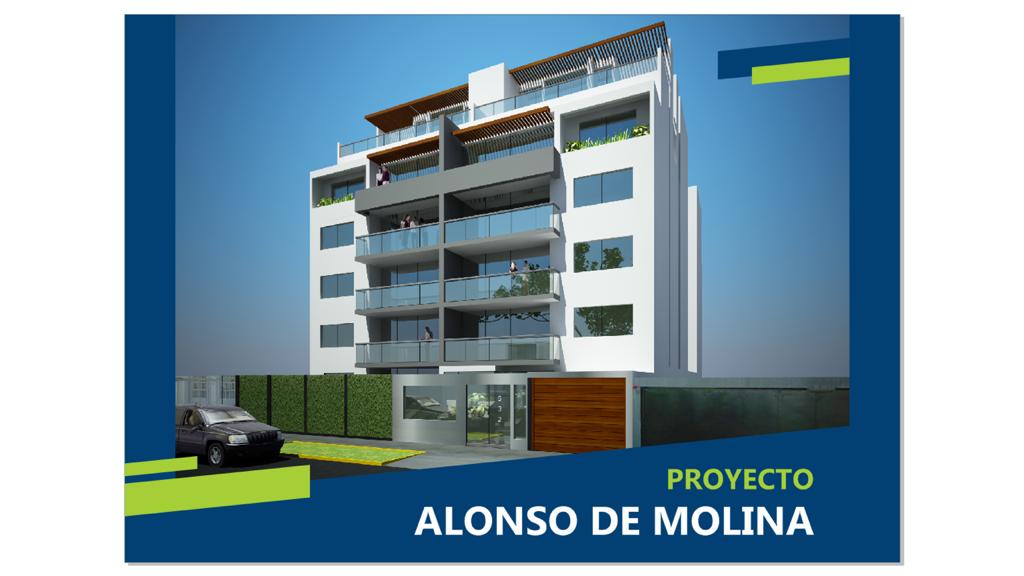 PROYECTO
ALONSO DE MOLINA